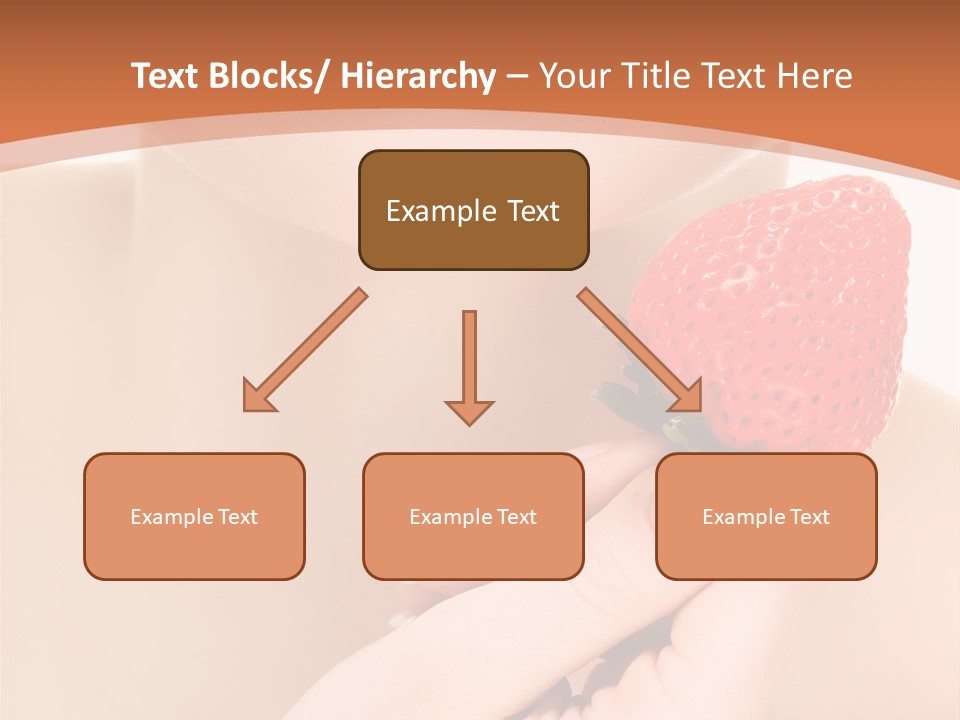 Text Blocks/ Hierarchy – Your Title Text Here

Example Text

Example Text

Example Text

Example Text